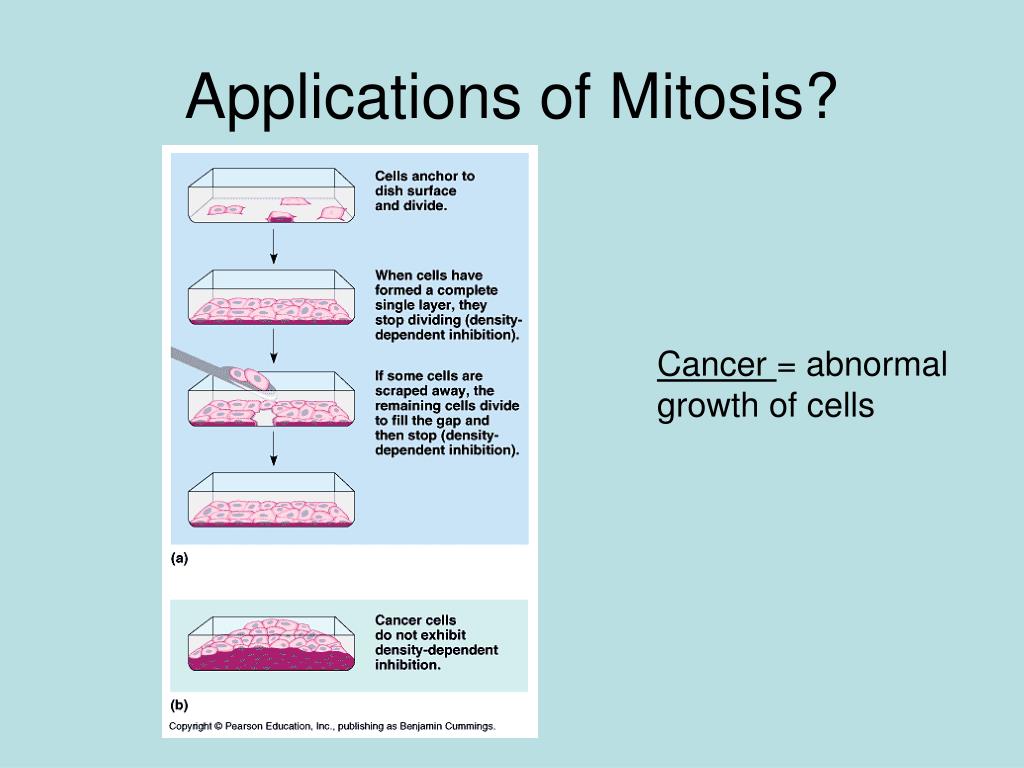 Applications of Mitosis?

Cells anchor to dish surface and divide.

When cells have formed a complete single layer, they stop dividing (density-dependent inhibition).

If some cells are scraped away, the remaining cells divide to fill the gap and then stop (density-dependent inhibition).

(a)

Cancer cells do not exhibit density-dependent inhibition.

(b)

Copyright © Pearson Education, Inc., publishing as Benjamin Cummings.

Cancer = abnormal growth of cells